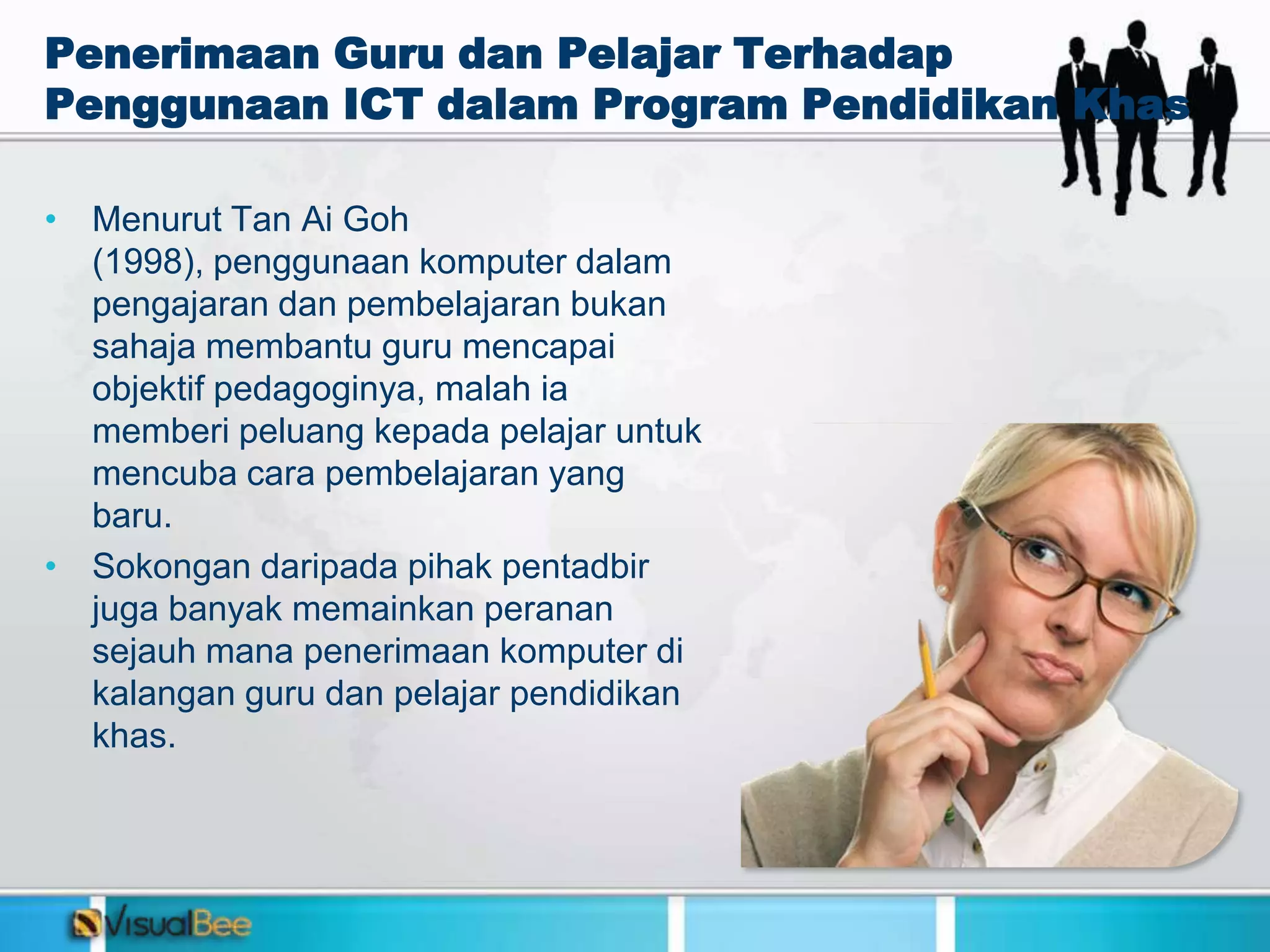 Penerimaan Guru dan Pelajar Terhadap Penggunaan ICT dalam Program Pendidikan Khas

• Menurut Tan Ai Goh (1998), penggunaan komputer dalam pengajaran dan pembelajaran bukan sahaja membantu guru mencapai objektif pedagoginya, malah ia memberi peluang kepada pelajar untuk mencuba cara pembelajaran yang baru.

• Sokongan daripada pihak pentadbir juga banyak memainkan peranan sejauh mana penerimaan komputer di kalangan guru dan pelajar pendidikan khas.

VisualBee